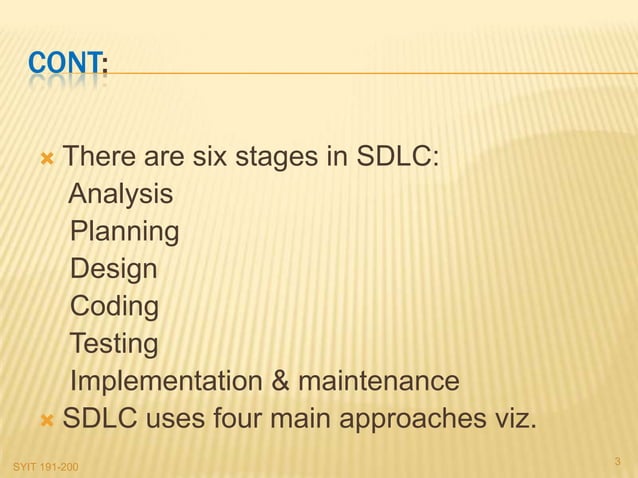 CONT:

There are six stages in SDLC:
Analysis
Planning
Design
Coding
Testing
Implementation & maintenance

SDLC uses four main approaches viz.

SYIT 191-200

3